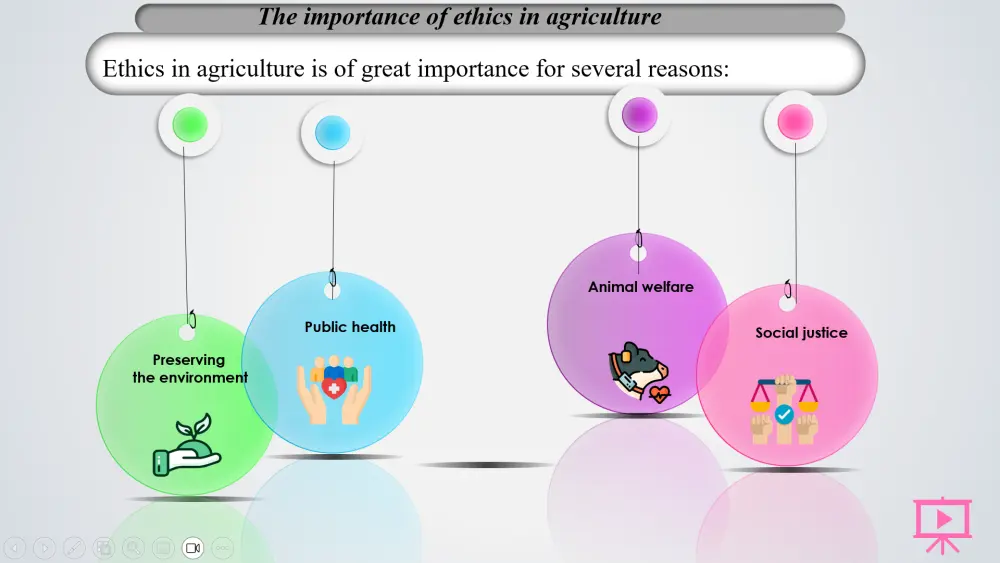 The importance of ethics in agriculture

Ethics in agriculture is of great importance for several reasons:

Preserving the environment

Public health

Animal welfare

Social justice